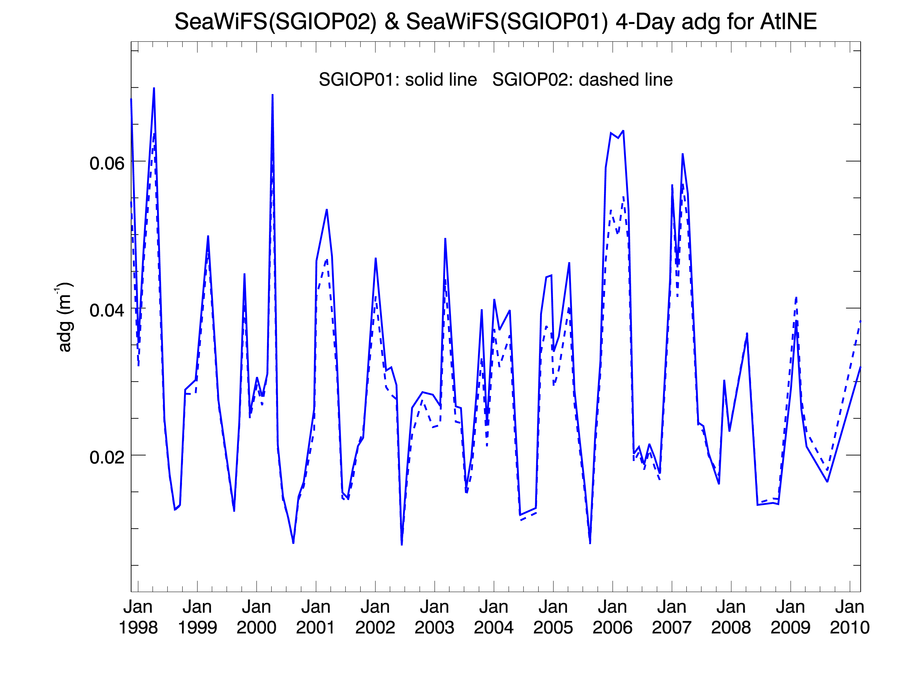 SeaWiFS(SGIOP02) & SeaWiFS(SGIOP01) 4-Day adg for AtlNE

SGIOP01: solid line   SGIOP02: dashed line

adg ($m^{-1}$)

0.06
0.04
0.02

Jan 1998
Jan 1999
Jan 2000
Jan 2001
Jan 2002
Jan 2003
Jan 2004
Jan 2005
Jan 2006
Jan 2007
Jan 2008
Jan 2009
Jan 2010